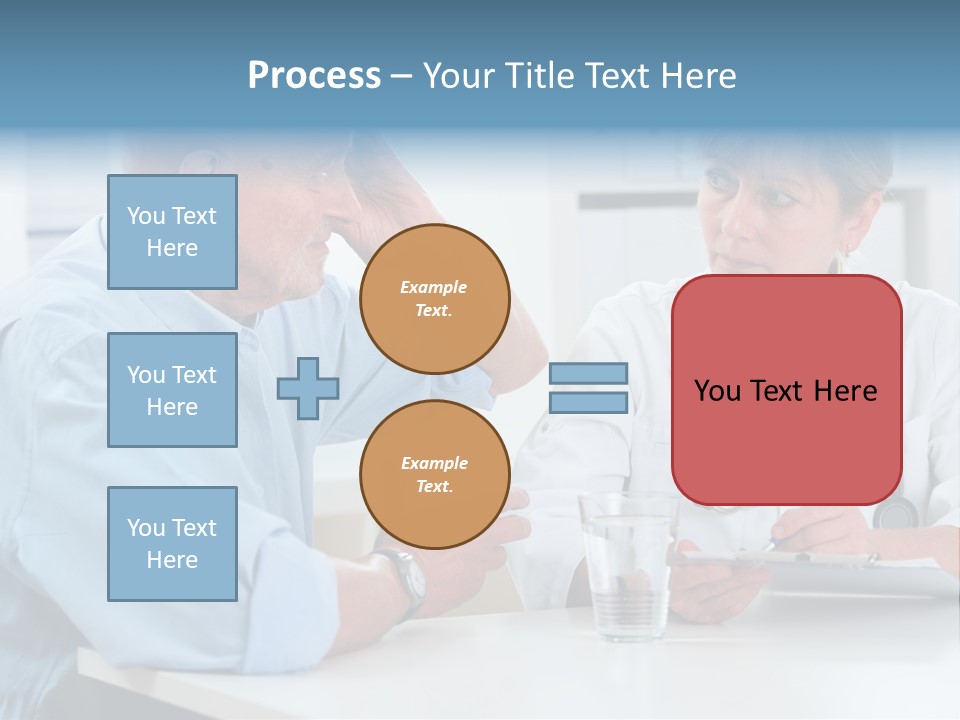 Process – Your Title Text Here

You Text Here

You Text Here

You Text Here

Example Text.

Example Text.

You Text Here